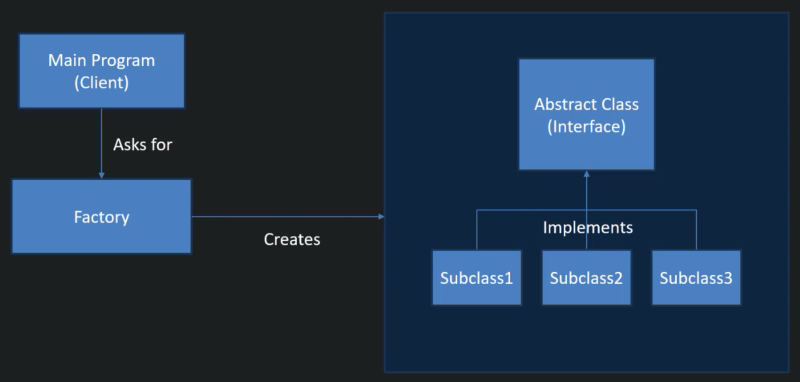 Main Program
(Client)

Asks for

Factory

Creates

Abstract Class
(Interface)

Implements

Subclass1

Subclass2

Subclass3